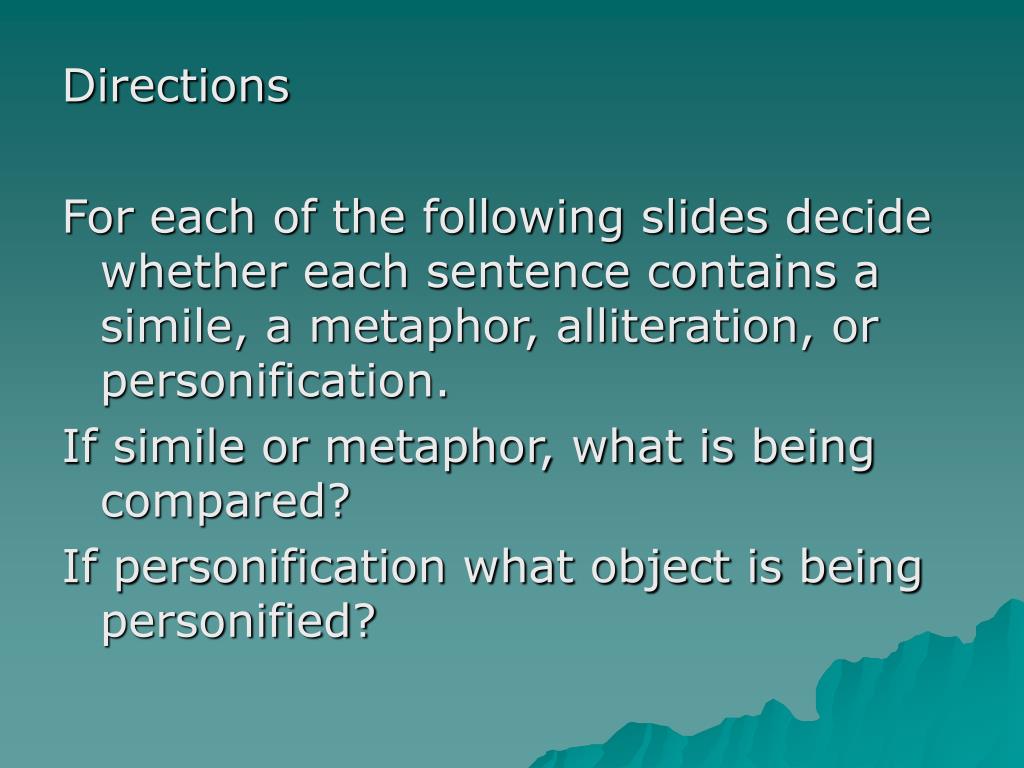 Directions

For each of the following slides decide whether each sentence contains a simile, a metaphor, alliteration, or personification.

If simile or metaphor, what is being compared?

If personification what object is being personified?